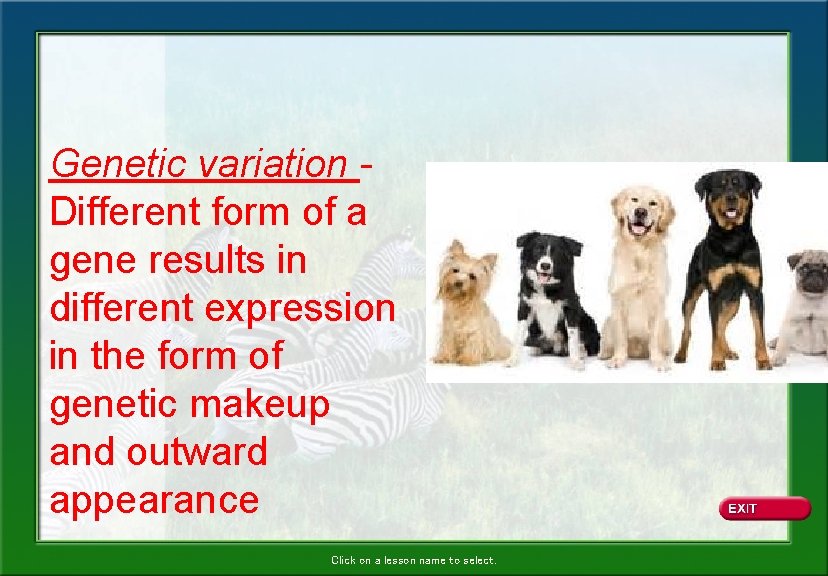 Genetic variation - Different form of a gene results in different expression in the form of genetic makeup and outward appearance

EXIT

Click on a lesson name to select.